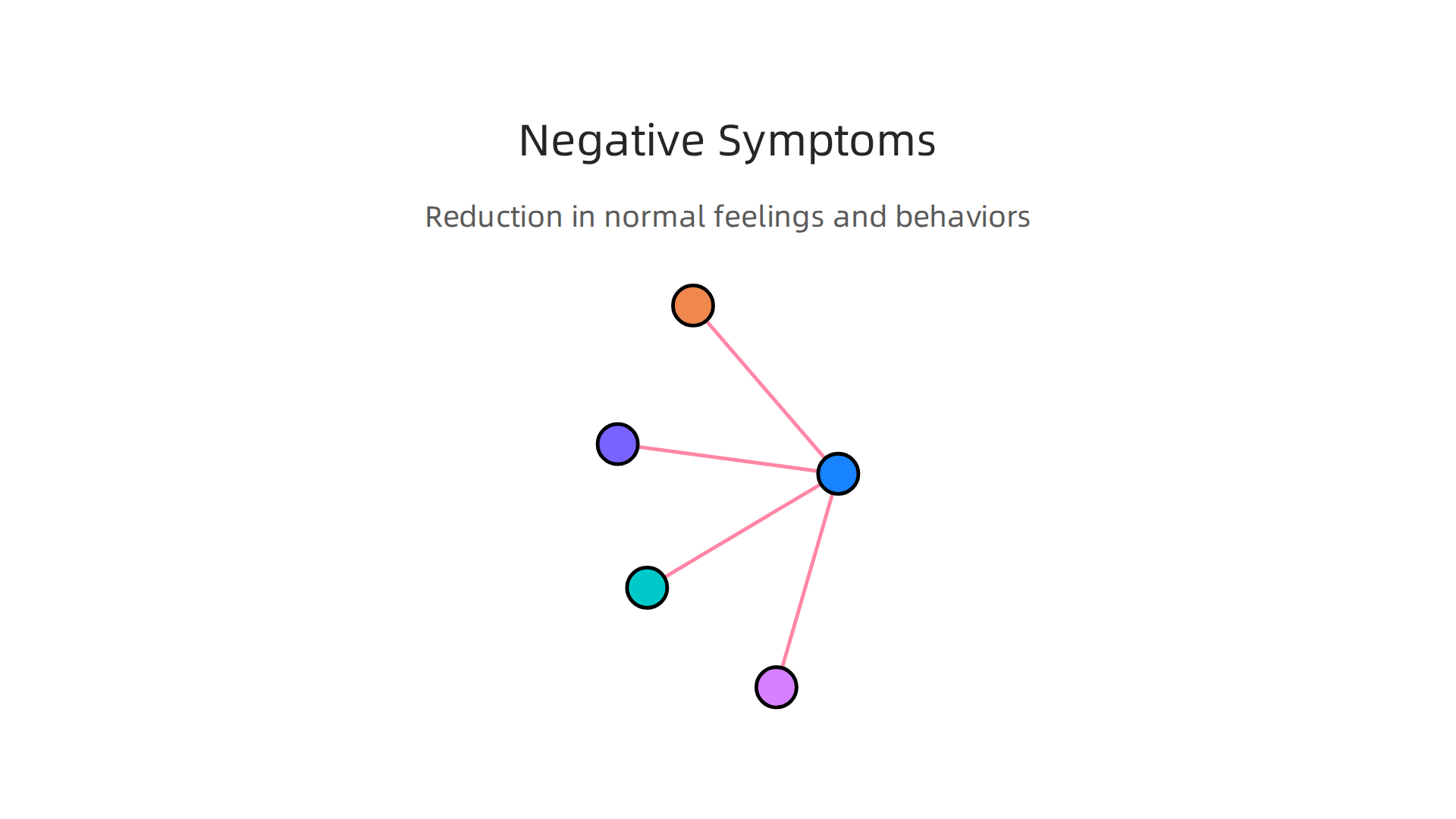 Negative Symptoms

Reduction in normal feelings and behaviors